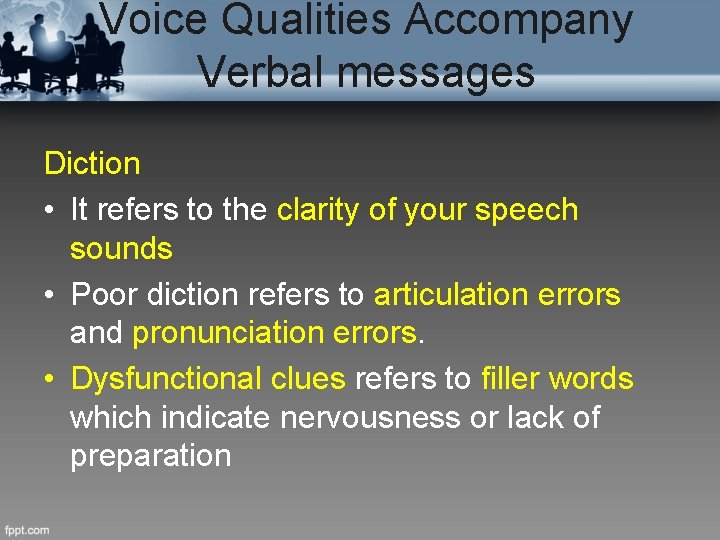 Voice Qualities Accompany Verbal messages

Diction

• It refers to the clarity of your speech sounds

• Poor diction refers to articulation errors and pronunciation errors.

• Dysfunctional clues refers to filler words which indicate nervousness or lack of preparation

fppt.com